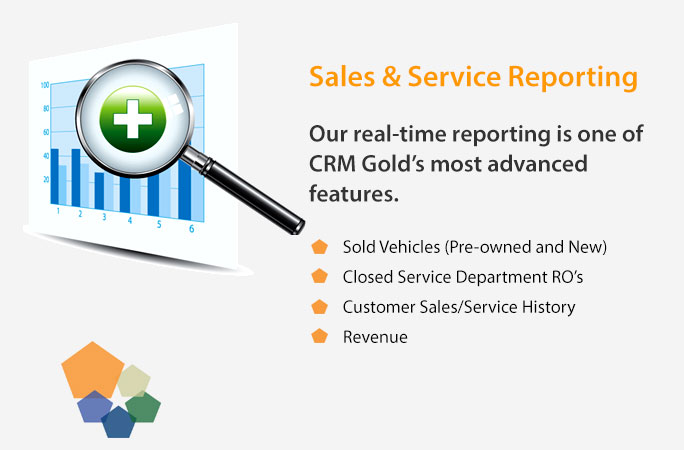 100
80
60
40
20
1
2
3
4
5
6

Sales & Service Reporting

Our real-time reporting is one of CRM Gold's most advanced features.

Sold Vehicles (Pre-owned and New)
Closed Service Department RO's
Customer Sales/Service History
Revenue